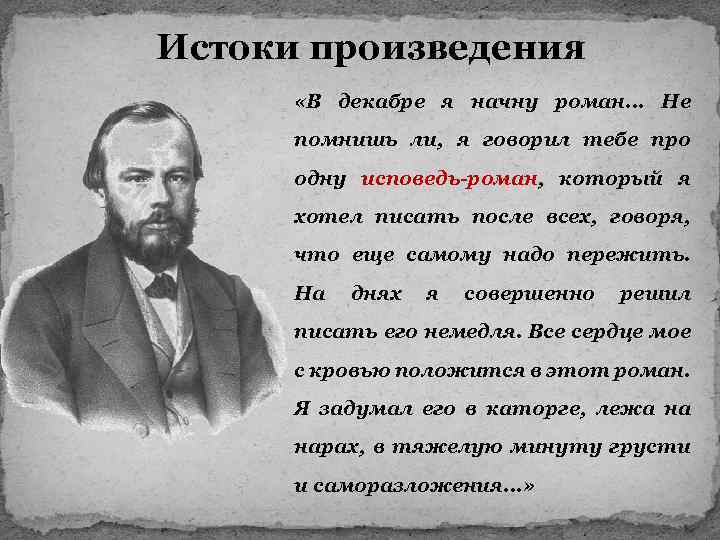 Истоки произведения

«В декабре я начну роман… Не помнишь ли, я говорил тебе про одну исповедь-роман, который я хотел писать после всех, говоря, что еще самому надо пережить. На днях я совершенно решил писать его немедля. Все сердце мое с кровью положится в этот роман. Я задумал его в каторге, лежа на нарах, в тяжелую минуту грусти и саморазложения…»